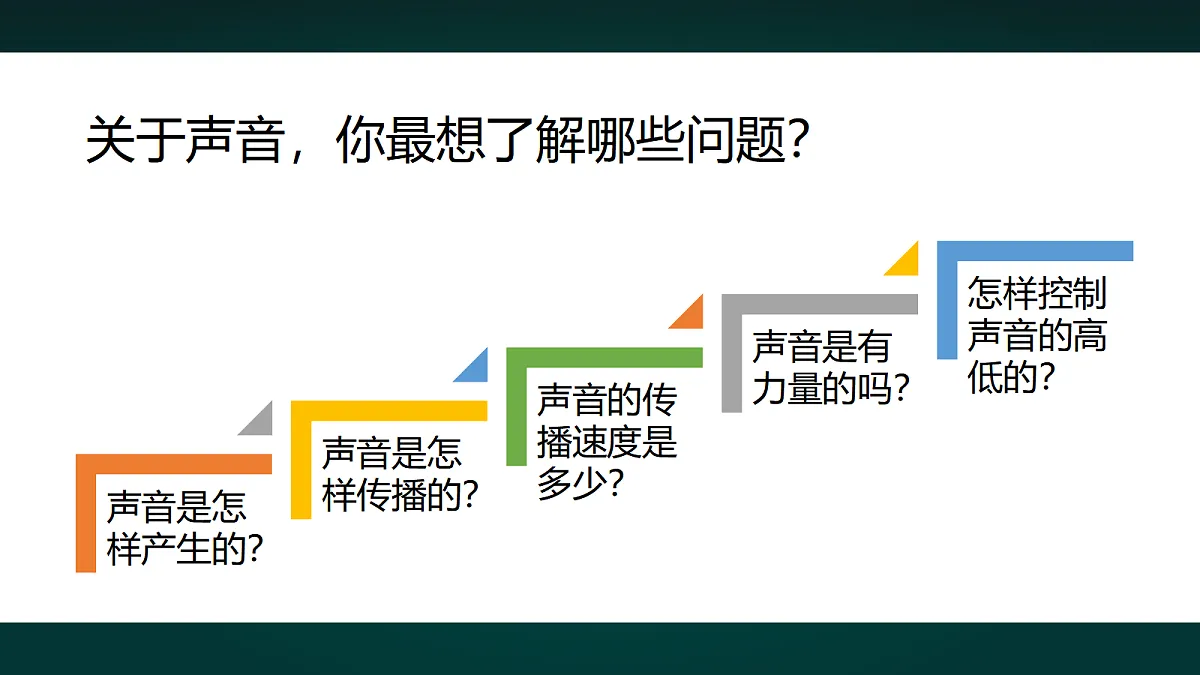 关于声音，你最想了解哪些问题？

声音是怎样产生的?

声音是怎样传播的?

声音的传播速度是多少?

声音是有力量的吗?

怎样控制声音的高低的?